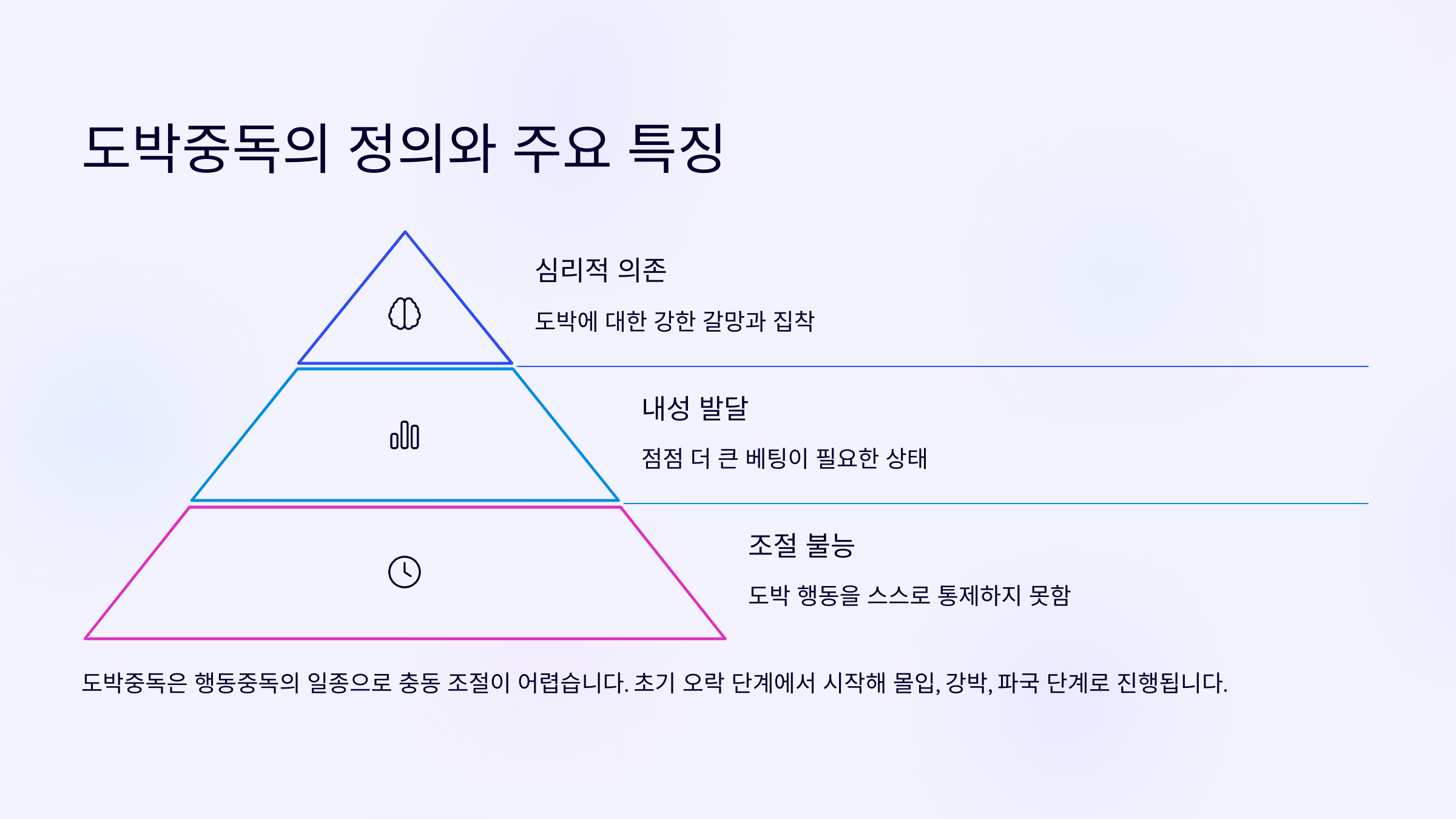 도박중독의 정의와 주요 특징

심리적 의존

도박에 대한 강한 갈망과 집착

내성 발달

점점 더 큰 베팅이 필요한 상태

조절 불능

도박 행동을 스스로 통제하지 못함

도박중독은 행동중독의 일종으로 충동 조절이 어렵습니다. 초기 오락 단계에서 시작해 몰입, 강박, 파국 단계로 진행됩니다.